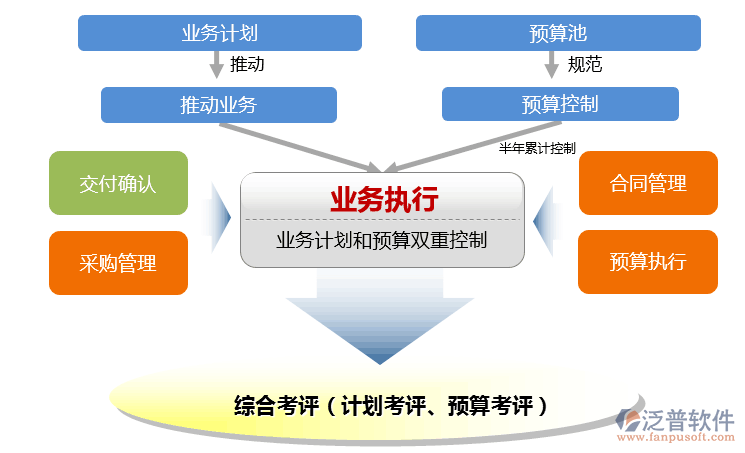 业务计划

推动

推动业务

预算池

规范

预算控制

半年累计控制

交付确认

采购管理

业务执行

业务计划和预算双重控制

合同管理

预算执行

综合考评（计划考评、预算考评）

泛普软件
www.fanpusoft.com